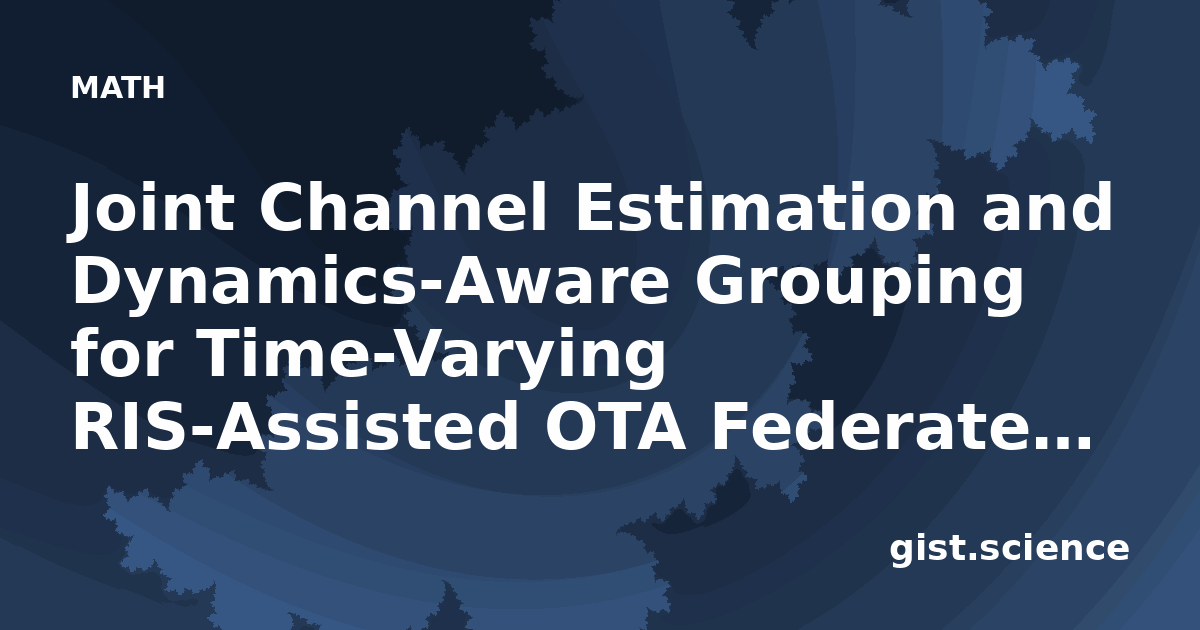 MATH

Joint Channel Estimation and Dynamics-Aware Grouping for Time-Varying RIS-Assisted OTA Federate…

gist.science